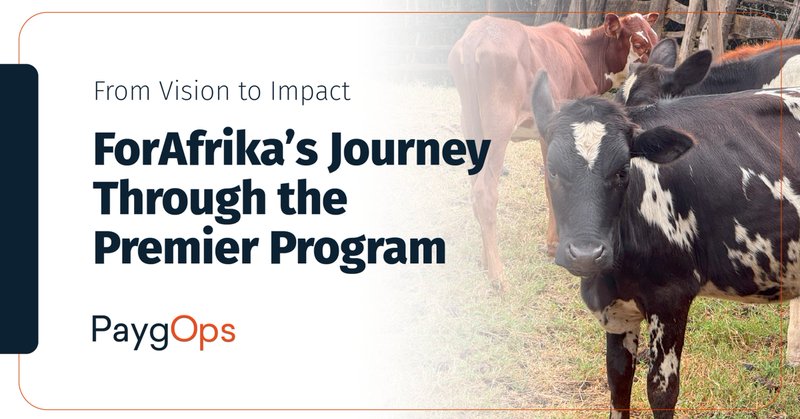 From Vision to Impact

ForAfrika's Journey Through the Premier Program

PaygOps